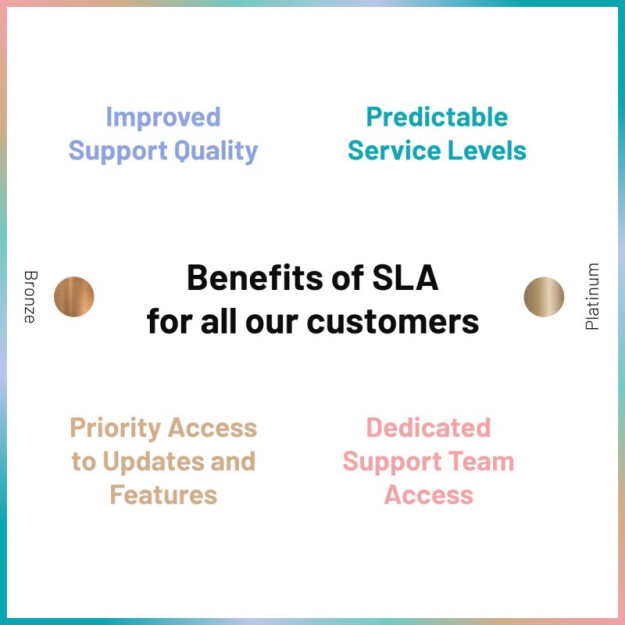 Improved Support Quality

Predictable Service Levels

Bronze

Benefits of SLA for all our customers

Platinum

Priority Access to Updates and Features

Dedicated Support Team Access